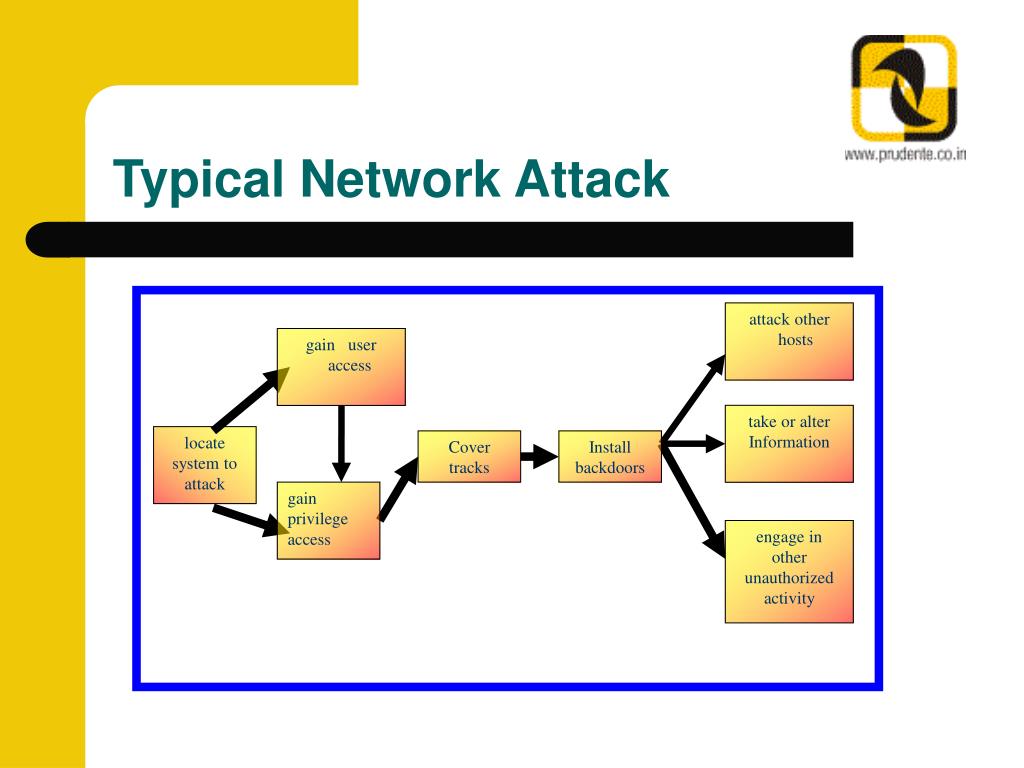 www.prudente.co.in

Typical Network Attack

locate system to attack

gain user access

gain privilege access

Cover tracks

Install backdoors

attack other hosts

take or alter Information

engage in other unauthorized activity